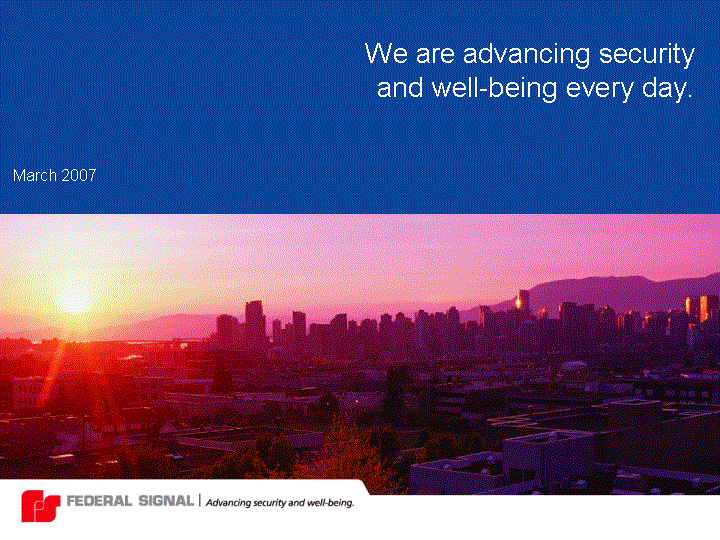 We are advancing security and well-being every day.

March 2007

FEDERAL SIGNAL | Advancing security and well-being.